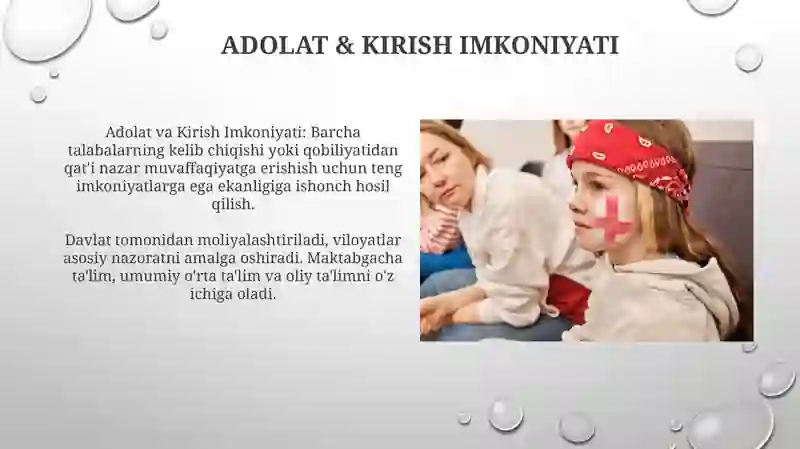 ADOLAT & KIRISH IMKONIYATI

Adolat va Kirish Imkoniyati: Barcha talabalarning kelib chiqishi yoki qobiliyatidan qat'i nazar muvaffaqiyatga erishish uchun teng imkoniyatlarga ega ekanligiga ishonch hosil qilish.

Davlat tomonidan moliyalashtiriladi, viloyatlar asosiy nazoratni amalga oshiradi. Maktabgacha ta'lim, umumiy o'rta ta'lim va oliy ta'limni o'z ichiga oladi.